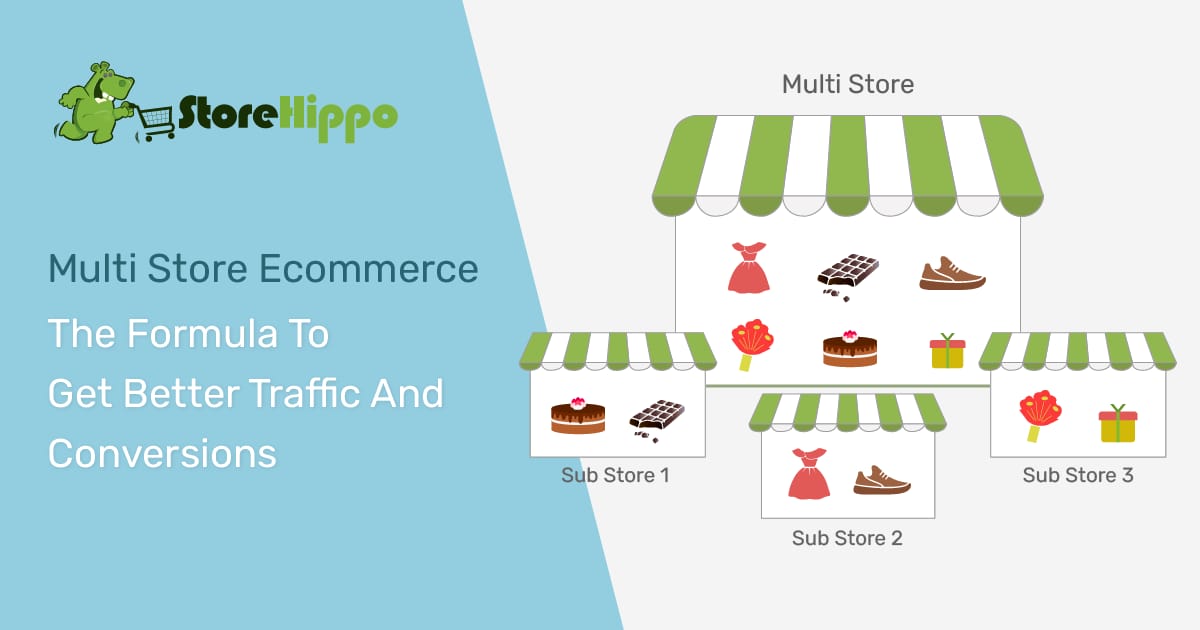 StoreHippo

Multi Store Ecommerce

The Formula To Get Better Traffic And Conversions

Multi Store

Sub Store 1

Sub Store 2

Sub Store 3